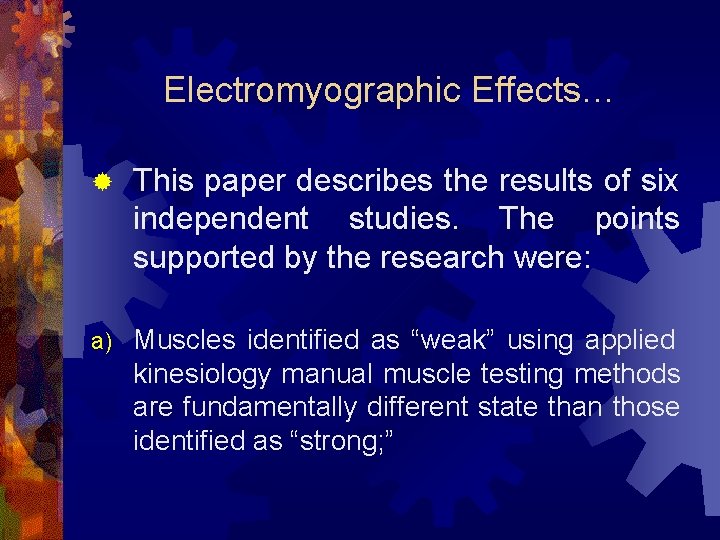 Electromyographic Effects…

This paper describes the results of six independent studies. The points supported by the research were:

a) Muscles identified as “weak” using applied kinesiology manual muscle testing methods are fundamentally different state than those identified as “strong;”